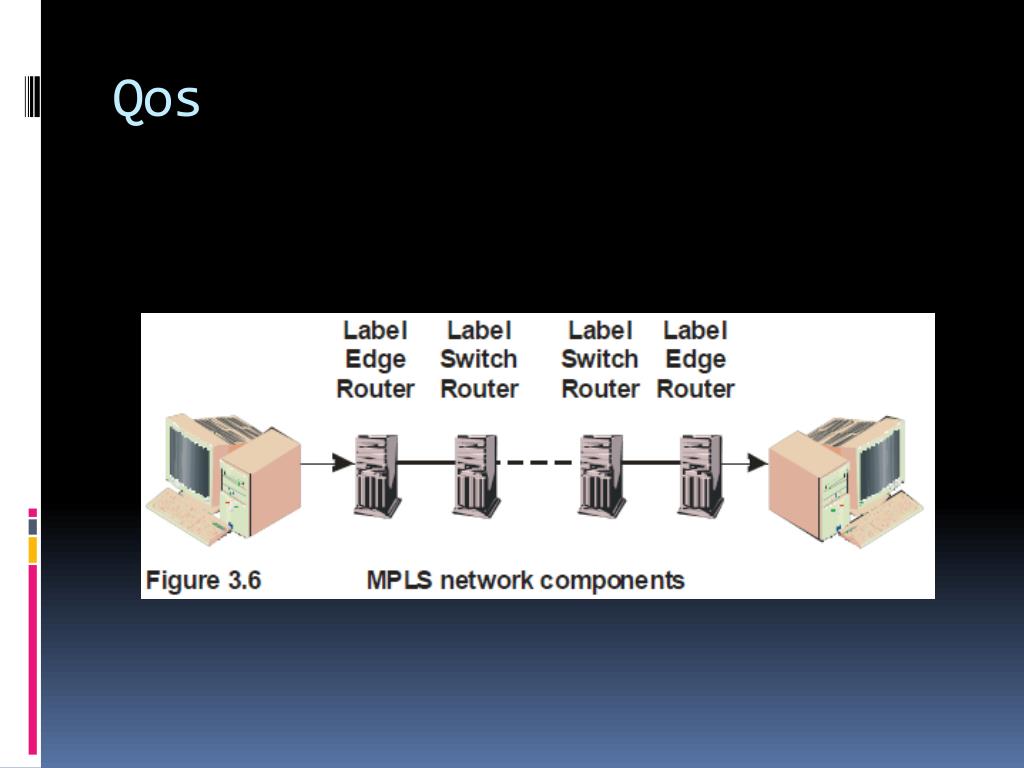 Qos

Label Edge Router

Label Switch Router

Label Switch Router

Label Edge Router

Figure 3.6 MPLS network components